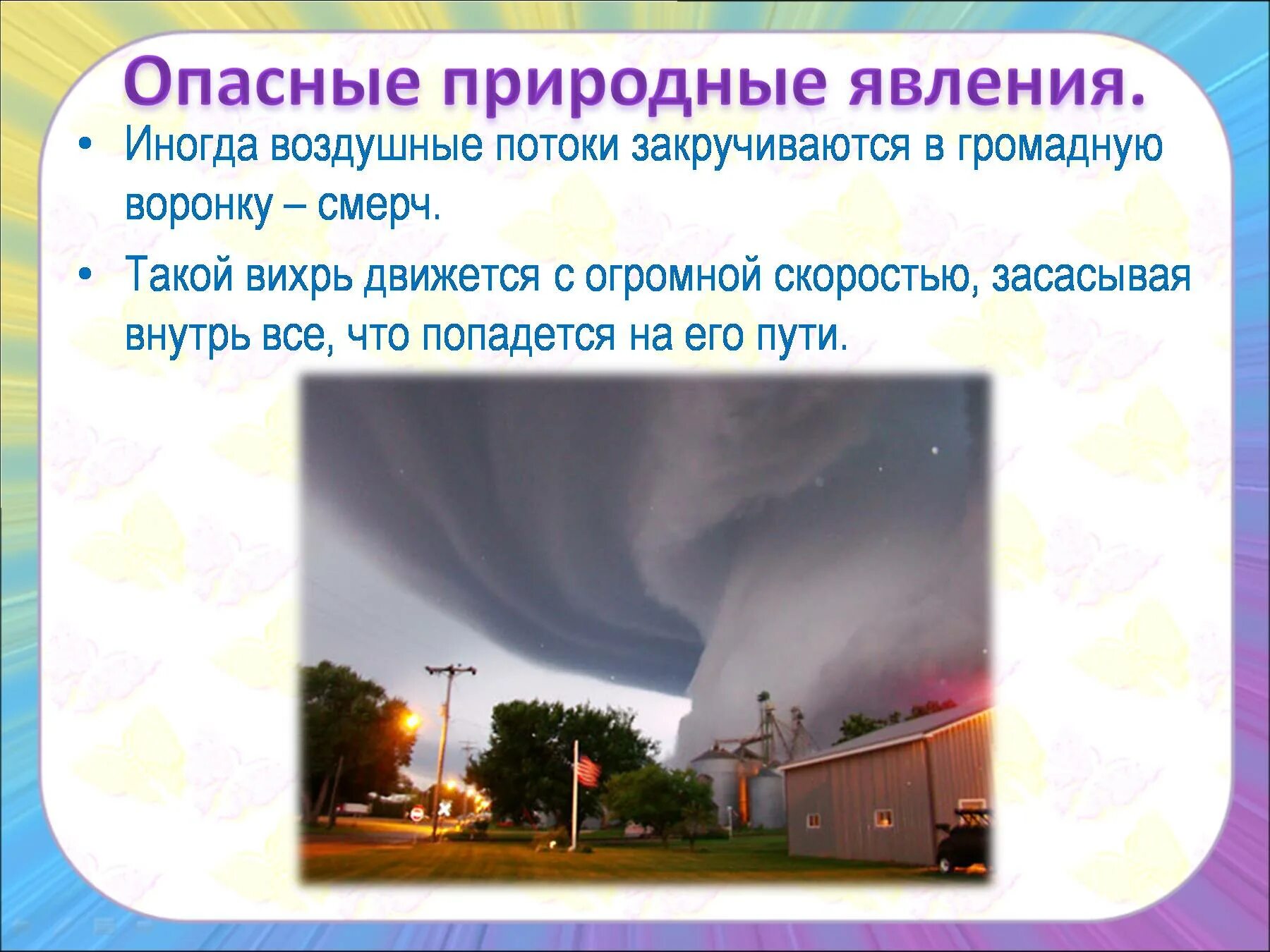 Опасные природные явления.

• Иногда воздушные потоки закручиваются в громадную воронку – смерч.

• Такой вихрь движется с огромной скоростью, засасывая внутрь все, что попадется на его пути.